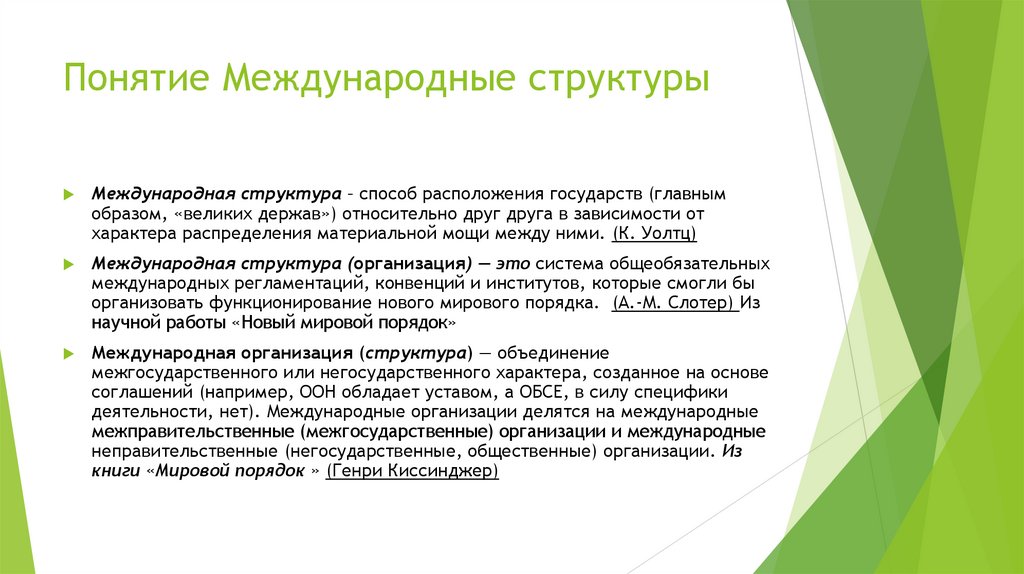 Понятие Международные структуры

Международная структура – способ расположения государств (главным образом, «великих держав») относительно друг друга в зависимости от характера распределения материальной мощи между ними. (К. Уолтц)

Международная структура (организация) — это система общеобязательных международных регламентаций, конвенций и институтов, которые смогли бы организовать функционирование нового мирового порядка. (А.-М. Слотер) Из научной работы «Новый мировой порядок»

Международная организация (структура) — объединение межгосударственного или негосударственного характера, созданное на основе соглашений (например, ООН обладает уставом, а ОБСЕ, в силу специфики деятельности, нет). Международные организации делятся на международные межправительственные (межгосударственные) организации и международные неправительственные (негосударственные, общественные) организации. Из книги «Мировой порядок » (Генри Киссинджер)